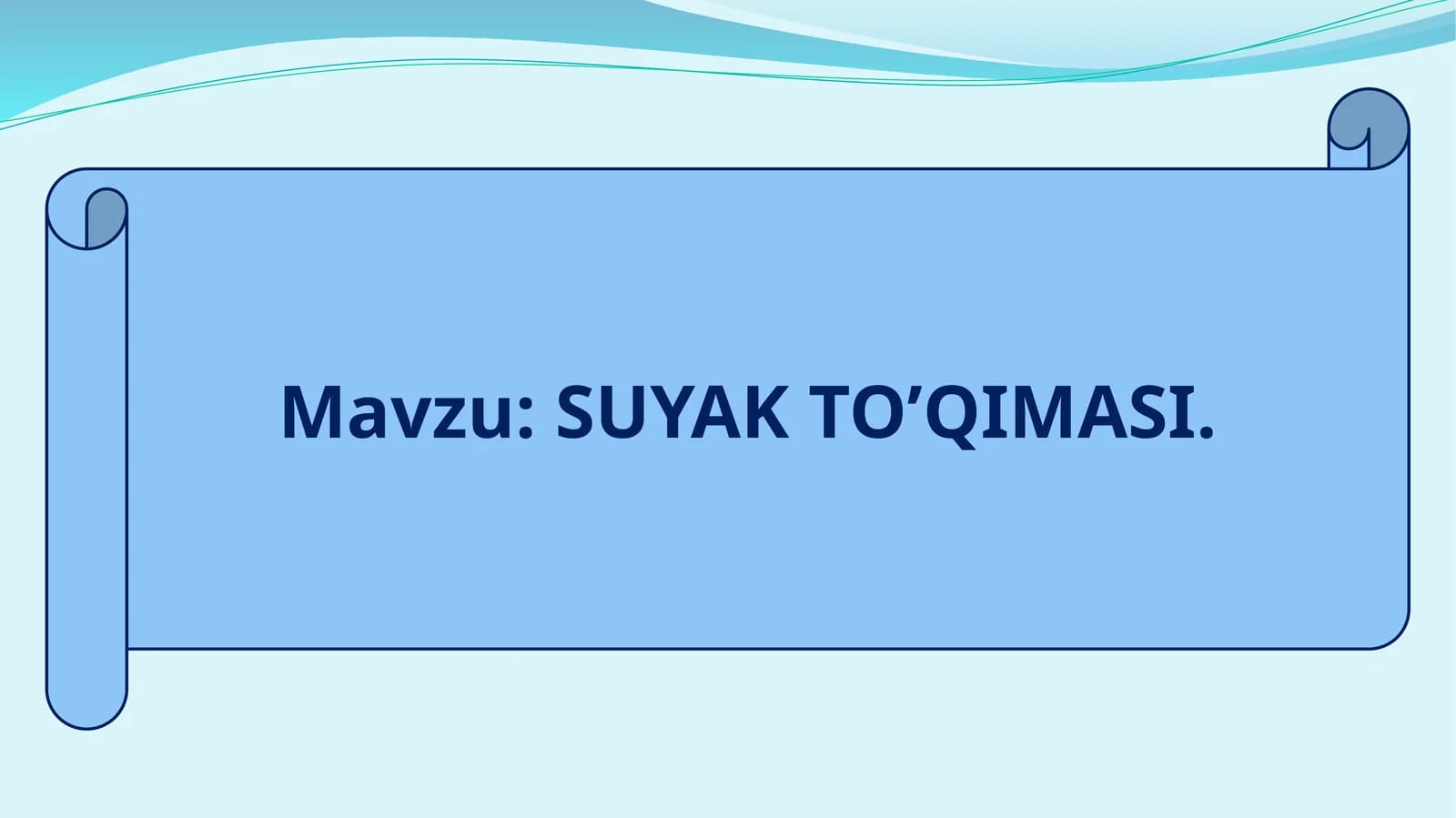 Mavzu: SUYAK TO’QIMASI.